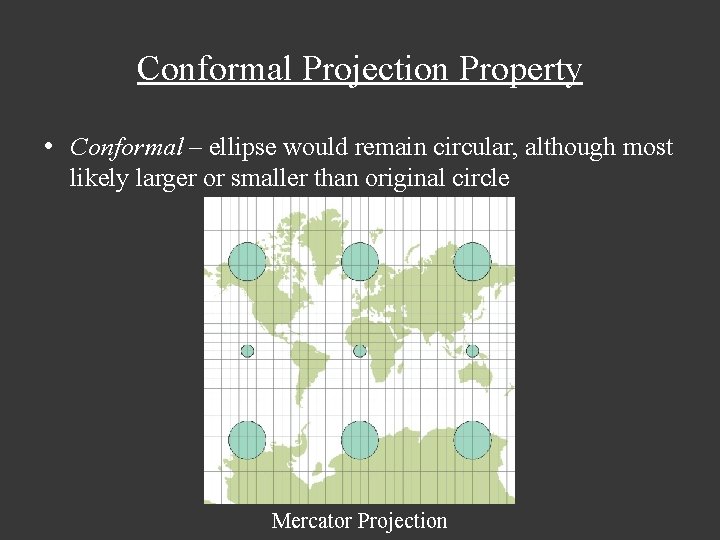 Conformal Projection Property

• Conformal – ellipse would remain circular, although most likely larger or smaller than original circle

Mercator Projection